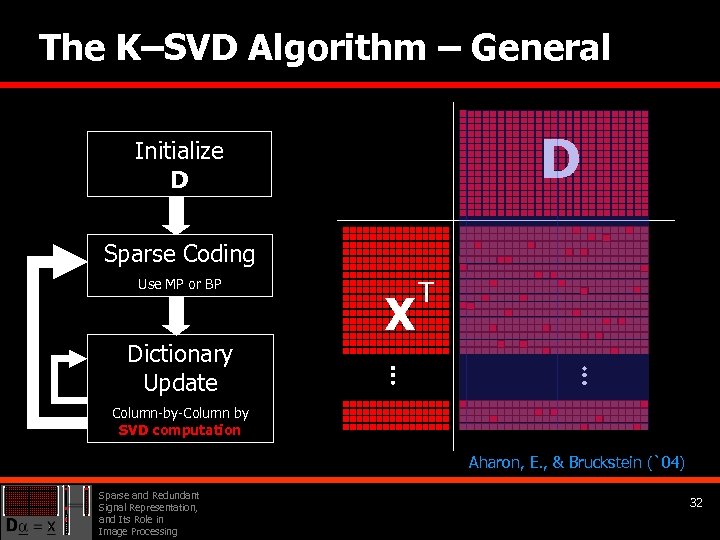 The K–SVD Algorithm – General

Initialize
D

Sparse Coding
Use MP or BP

Dictionary Update
Column-by-Column by SVD computation

D

$X^T$

Aharon, E., & Bruckstein (`04)

$D\underline{\alpha} = \underline{x}$

Sparse and Redundant Signal Representation, and Its Role in Image Processing

32